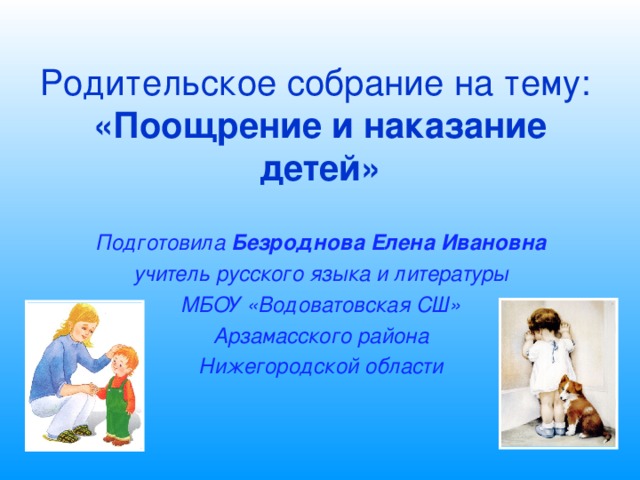 Родительское собрание на тему:
«Поощрение и наказание детей»

Подготовила Безроднова Елена Ивановна
учитель русского языка и литературы
МБОУ «Водоватовская СШ»
Арзамасского района
Нижегородской области